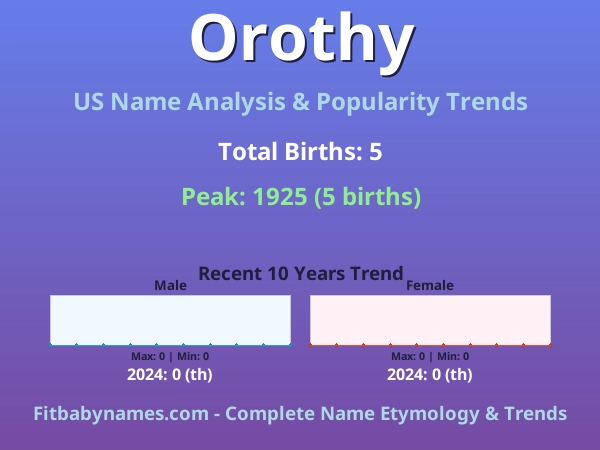 Orothy

US Name Analysis & Popularity Trends

Total Births: 5

Peak: 1925 (5 births)

Recent 10 Years Trend

Male

Max: 0 | Min: 0

2024: 0 (th)

Female

Max: 0 | Min: 0

2024: 0 (th)

Fitbabynames.com - Complete Name Etymology & Trends